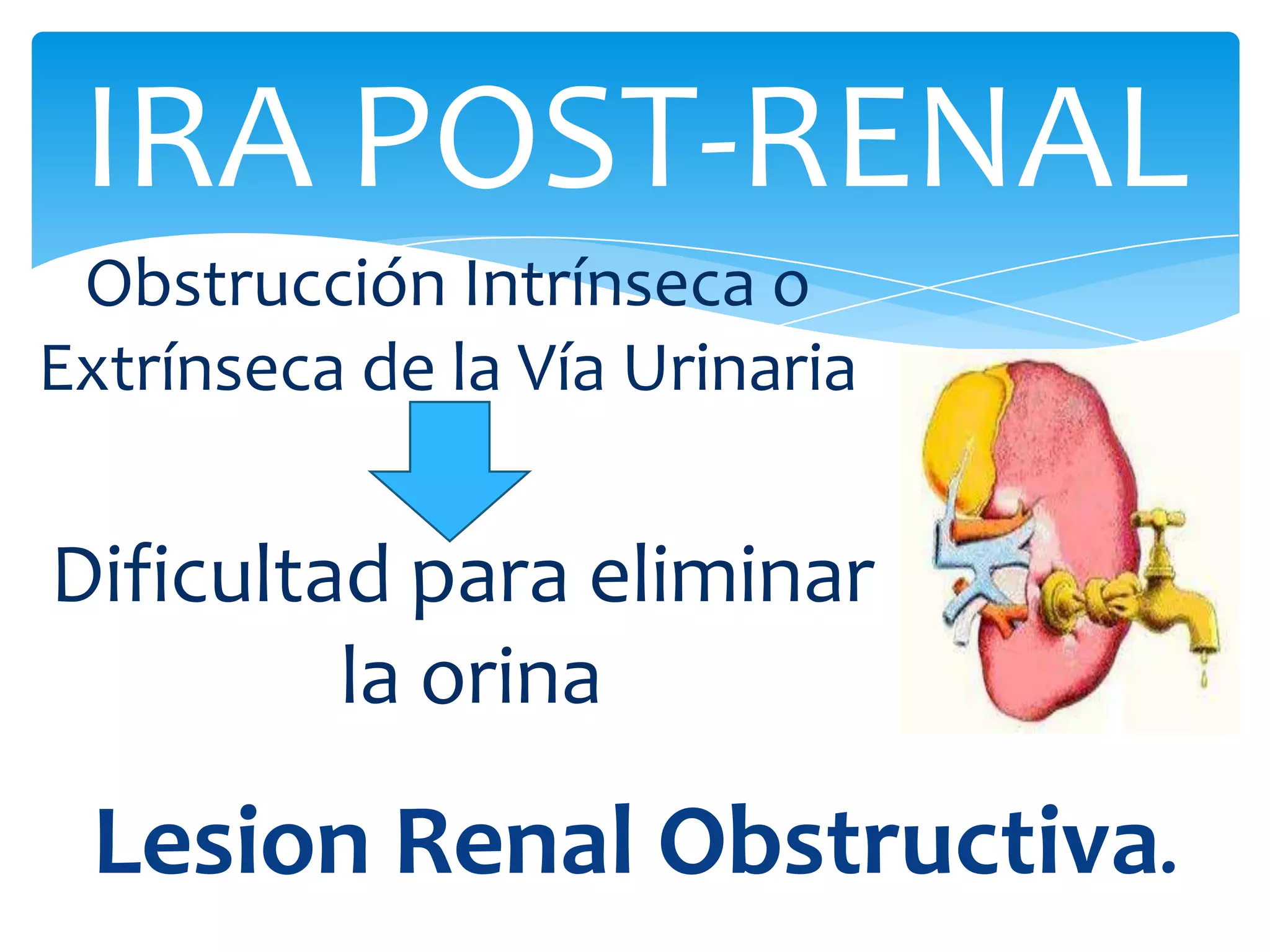 IRA POST-RENAL

Obstrucción Intrínseca o Extrínseca de la Vía Urinaria

Dificultad para eliminar la orina

Lesion Renal Obstructiva.